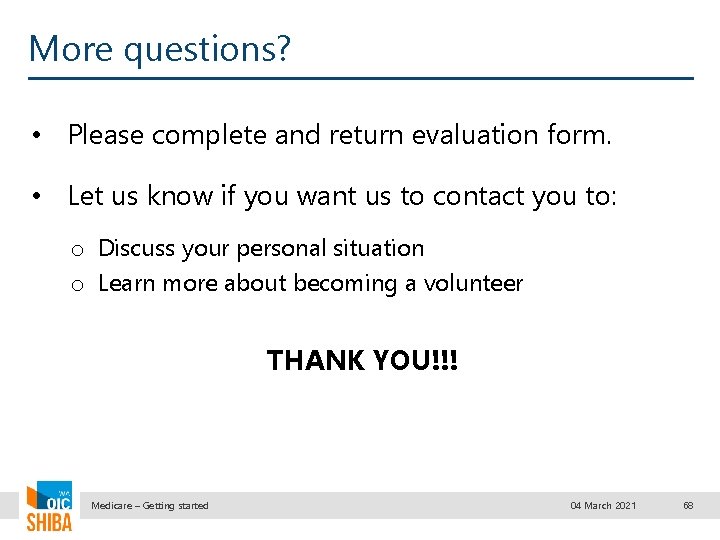 More questions?

• Please complete and return evaluation form.

• Let us know if you want us to contact you to:

o Discuss your personal situation
o Learn more about becoming a volunteer

THANK YOU!!!

WA OIC SHIBA

Medicare – Getting started

04 March 2021

68